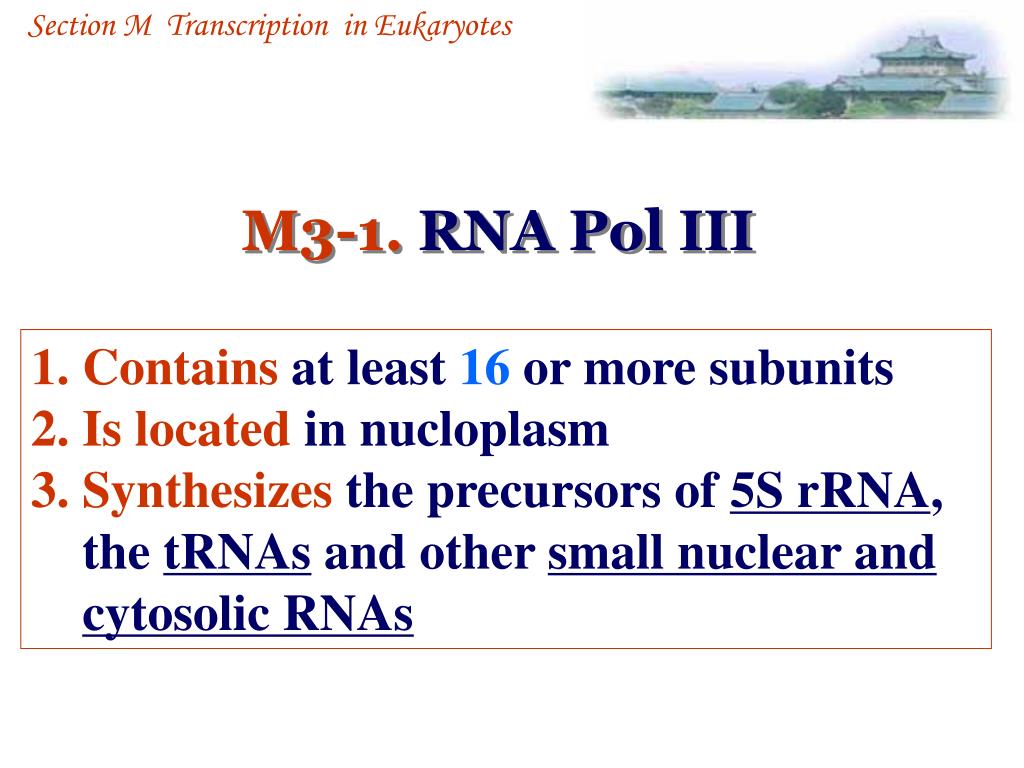 Section M Transcription in Eukaryotes

M3-1. RNA Pol III

1. Contains at least 16 or more subunits
2. Is located in nucloplasm
3. Synthesizes the precursors of 5S rRNA, the tRNAs and other small nuclear and cytosolic RNAs